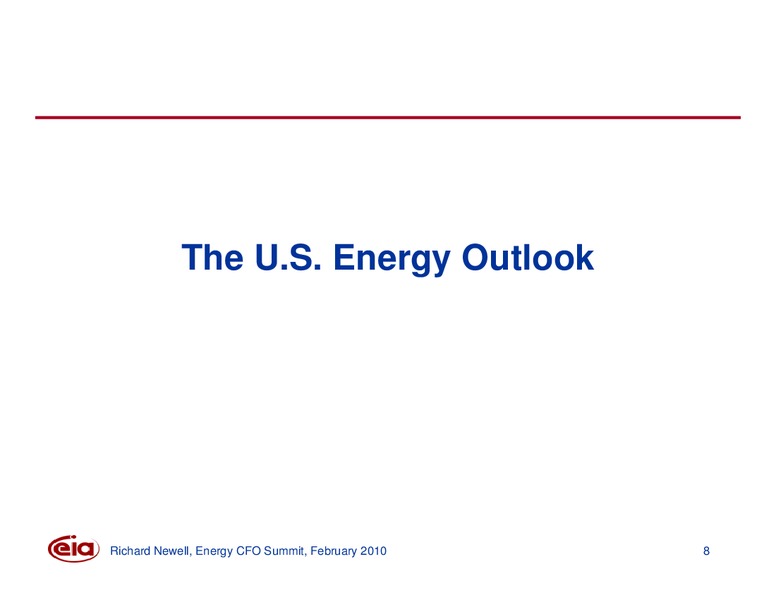 The U.S. Energy Outlook

eia Richard Newell, Energy CFO Summit, February 2010

8